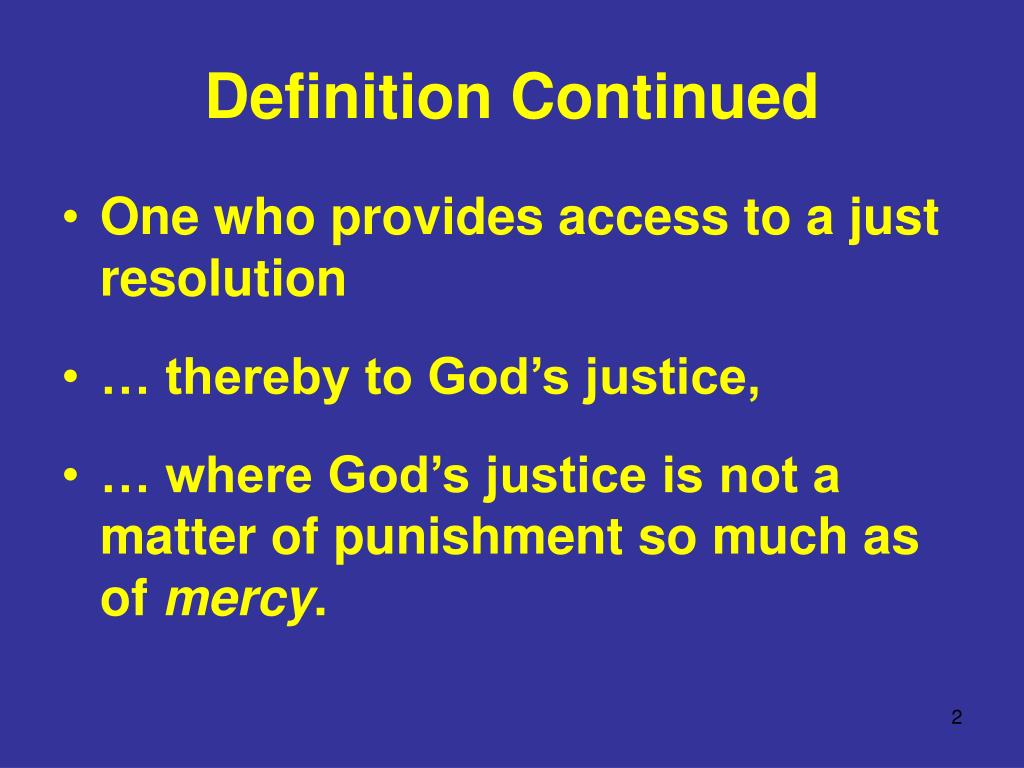 Definition Continued

• One who provides access to a just resolution

• … thereby to God’s justice,

• … where God’s justice is not a matter of punishment so much as of mercy.

2